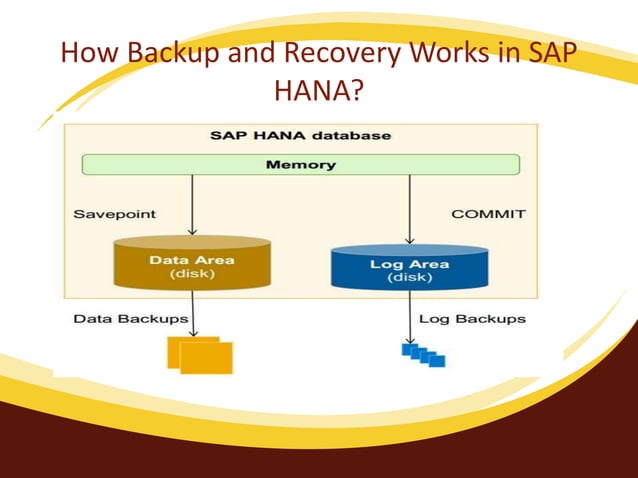 How Backup and Recovery Works in SAP HANA?

SAP HANA database

Memory

Savepoint

COMMIT

Data Area
(disk)

Log Area
(disk)

Data Backups

Log Backups